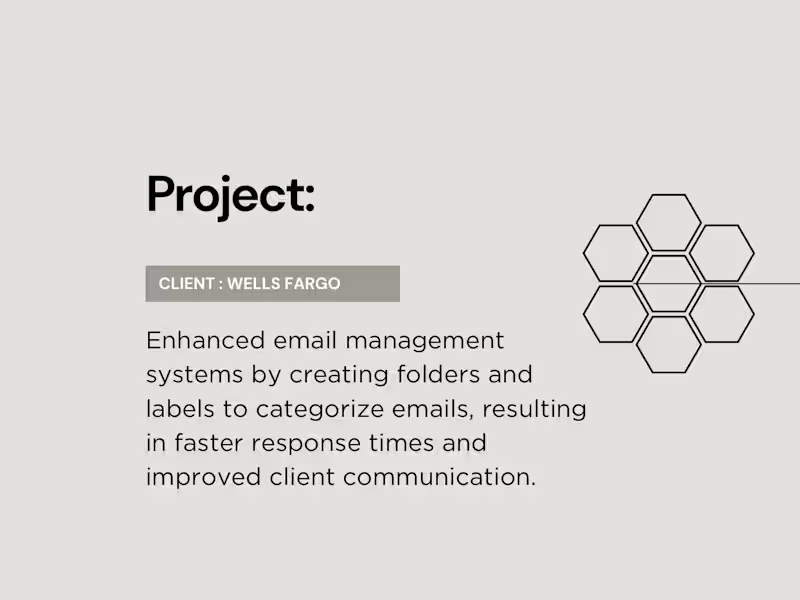 Project:

CLIENT : WELLS FARGO

Enhanced email management systems by creating folders and labels to categorize emails, resulting in faster response times and improved client communication.